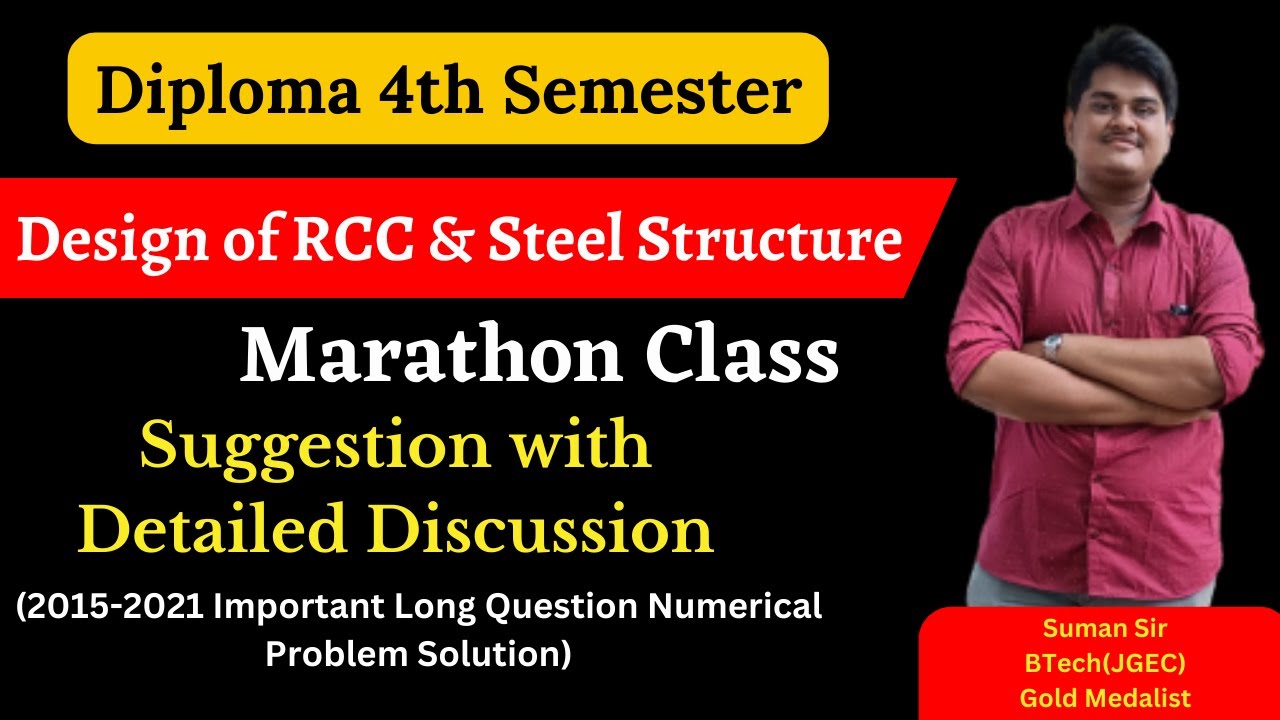 Diploma 4th Semester

Design of RCC & Steel Structure

Marathon Class

Suggestion with Detailed Discussion

(2015-2021 Important Long Question Numerical Problem Solution)

Suman Sir
BTech(JGEC)
Gold Medalist